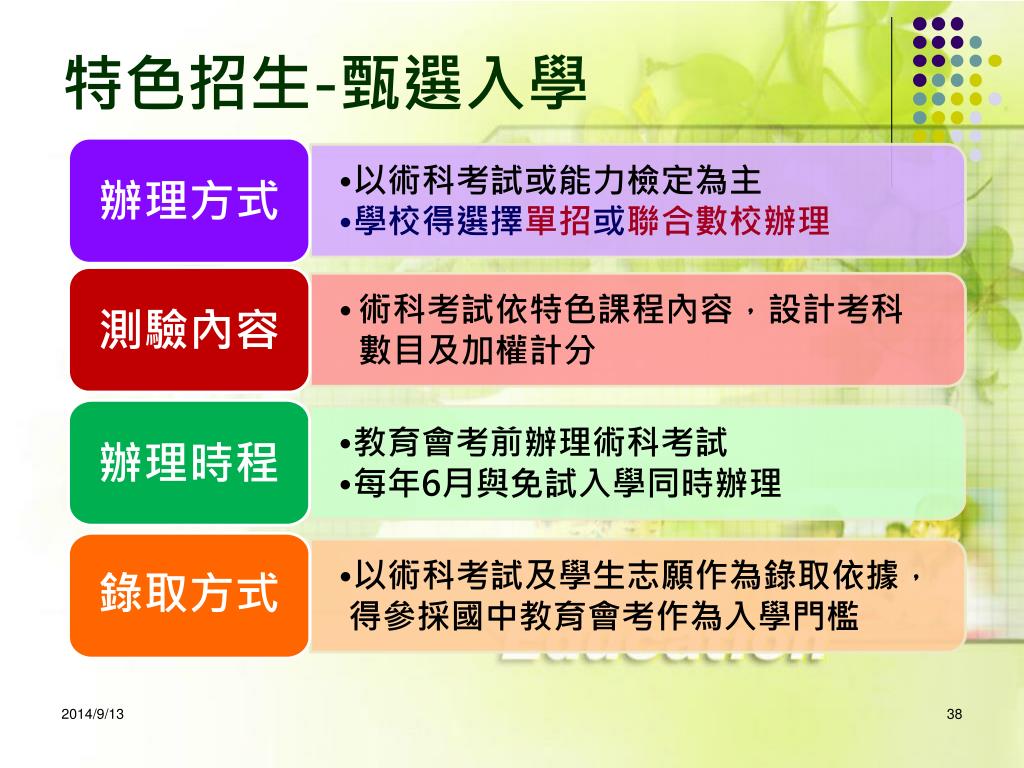 特色招生-甄選入學

辦理方式

•以術科考試或能力檢定為主
•學校得選擇單招或聯合數校辦理

測驗內容

•術科考試依特色課程內容，設計考科數目及加權計分

辦理時程

•教育會考前辦理術科考試
•每年6月與免試入學同時辦理

錄取方式

•以術科考試及學生志願作為錄取依據，得參採國中教育會考作為入學門檻

2014/9/13

38